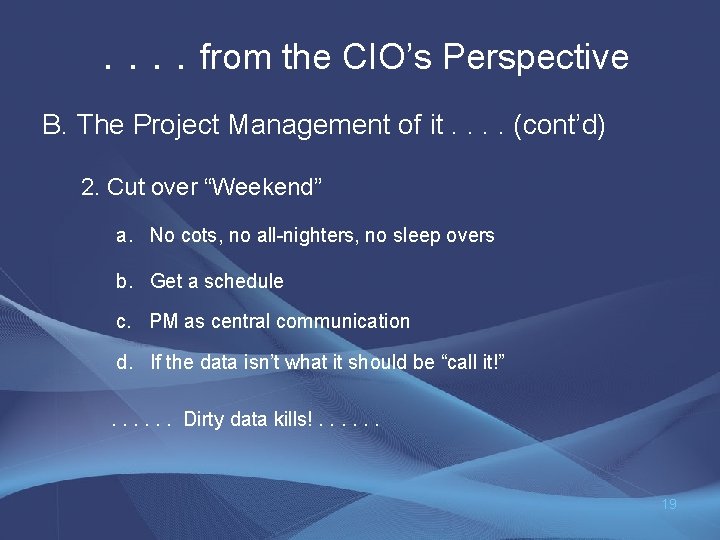 . . . . from the CIO’s Perspective

B. The Project Management of it . . . . (cont’d)

2. Cut over “Weekend”

a. No cots, no all-nighters, no sleep overs

b. Get a schedule

c. PM as central communication

d. If the data isn’t what it should be “call it!”

. . . . . . Dirty data kills! . . . . . .

19